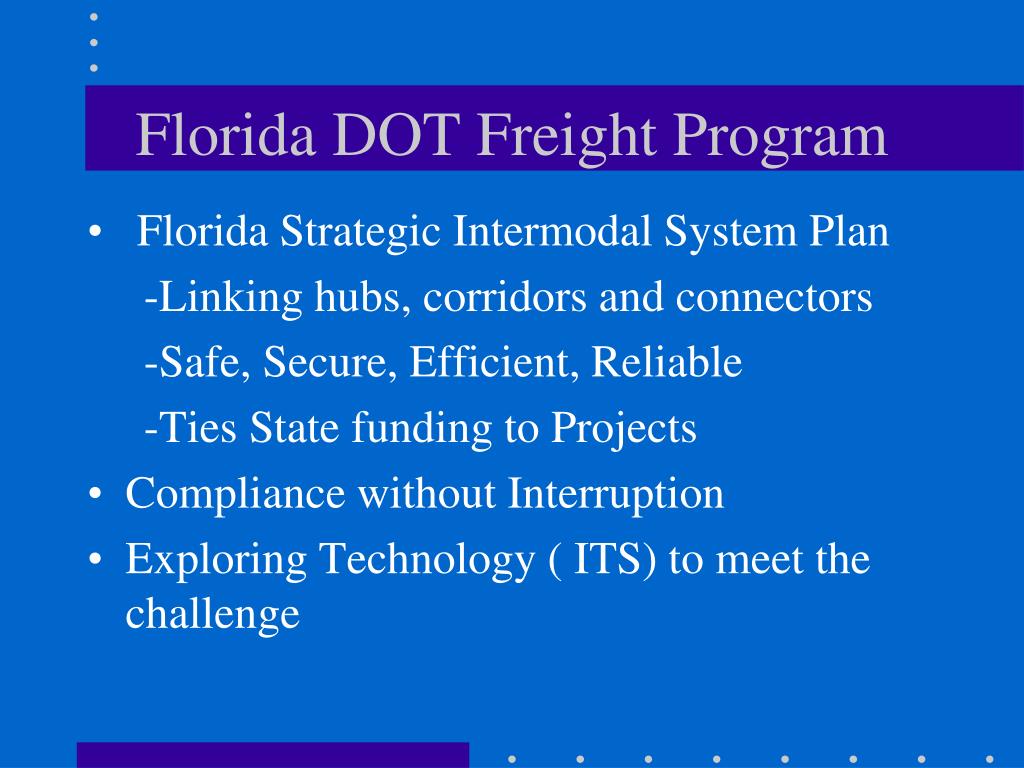 Florida DOT Freight Program

• Florida Strategic Intermodal System Plan
-Linking hubs, corridors and connectors
-Safe, Secure, Efficient, Reliable
-Ties State funding to Projects
• Compliance without Interruption
• Exploring Technology ( ITS) to meet the challenge